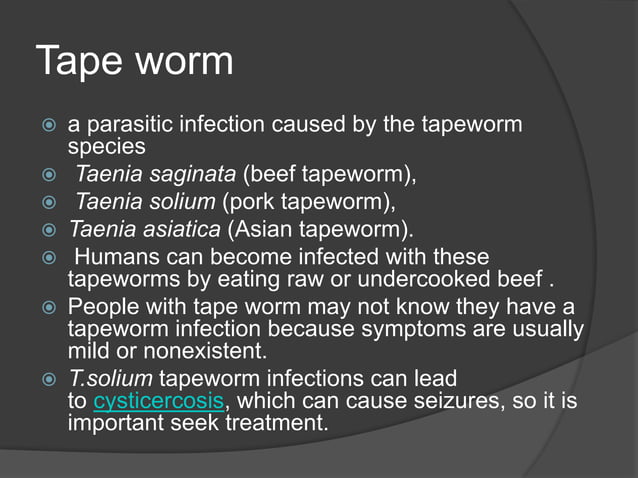 Tape worm

a parasitic infection caused by the tapeworm species

Taenia saginata (beef tapeworm),

Taenia solium (pork tapeworm),

Taenia asiatica (Asian tapeworm).

Humans can become infected with these tapeworms by eating raw or undercooked beef .

People with tape worm may not know they have a tapeworm infection because symptoms are usually mild or nonexistent.

T.solium tapeworm infections can lead to cysticercosis, which can cause seizures, so it is important seek treatment.